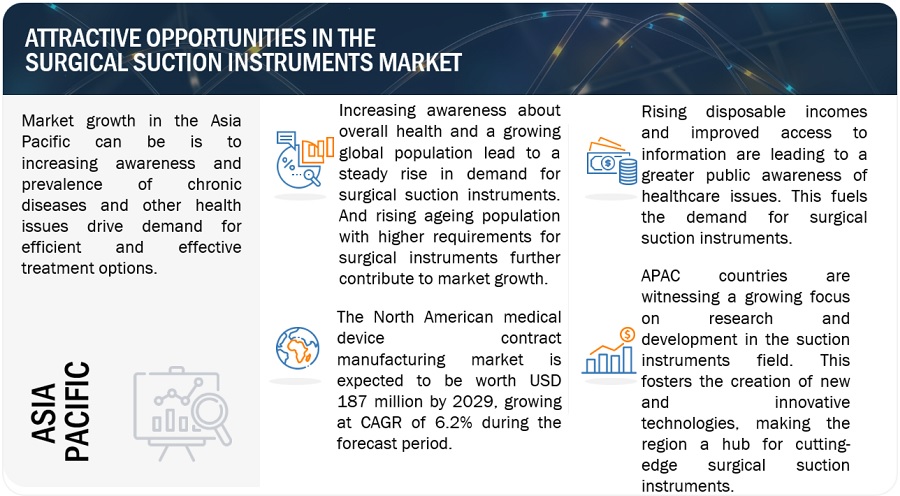 ATTRACTIVE OPPORTUNITIES IN THE SURGICAL SUCTION INSTRUMENTS MARKET

Market growth in the Asia Pacific can be is to increasing awareness and prevalence of chronic diseases and other health issues drive demand for efficient and effective treatment options.

ASIA PACIFIC

Increasing awareness about overall health and a growing global population lead to a steady rise in demand for surgical suction instruments. And rising ageing population with higher requirements for surgical instruments further contribute to market growth.

The North American medical device contract manufacturing market is expected to be worth USD 187 million by 2029, growing at CAGR of 6.2% during the forecast period.

Rising disposable incomes and improved access to information are leading to a greater public awareness of healthcare issues. This fuels the demand for surgical suction instruments.

APAC countries are witnessing a growing focus on research and development in the suction instruments field. This fosters the creation of new and innovative technologies, making the region a hub for cutting-edge surgical suction instruments.